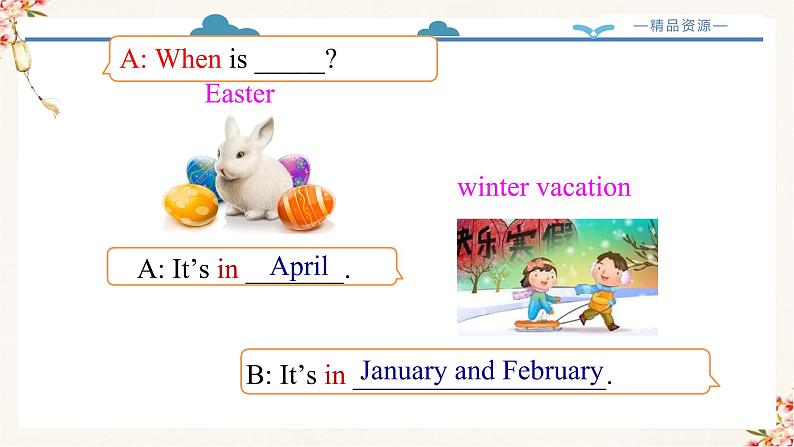 —精品资源—

A: When is _____?

Easter

A: It's in April.

winter vacation

快乐寒假

B: It's in January and February.